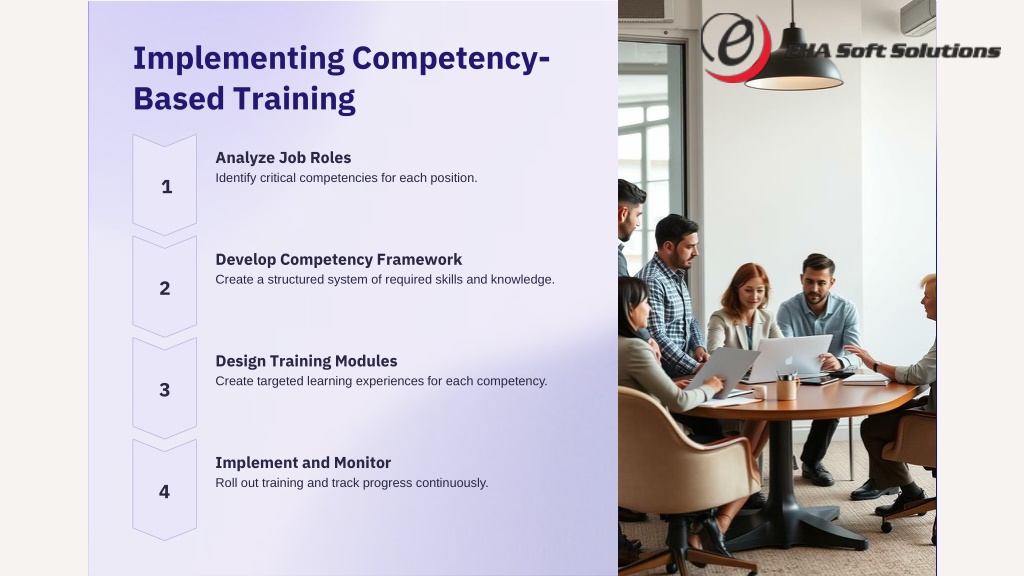 Implementing Competency-Based Training

1

Analyze Job Roles

Identify critical competencies for each position.

2

Develop Competency Framework

Create a structured system of required skills and knowledge.

3

Design Training Modules

Create targeted learning experiences for each competency.

4

Implement and Monitor

Roll out training and track progress continuously.

EHA Soft Solutions